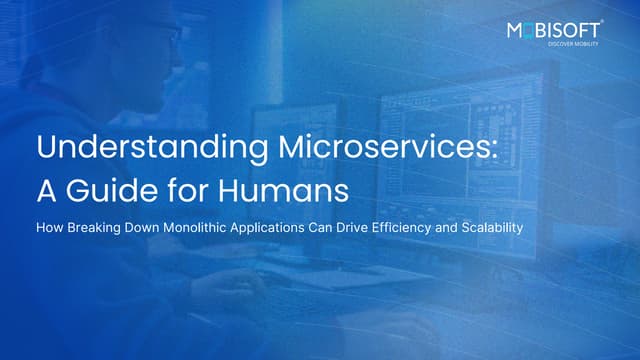 MOBISOFT®
DISCOVER MOBILITY

Understanding Microservices:
A Guide for Humans

How Breaking Down Monolithic Applications Can Drive Efficiency and Scalability